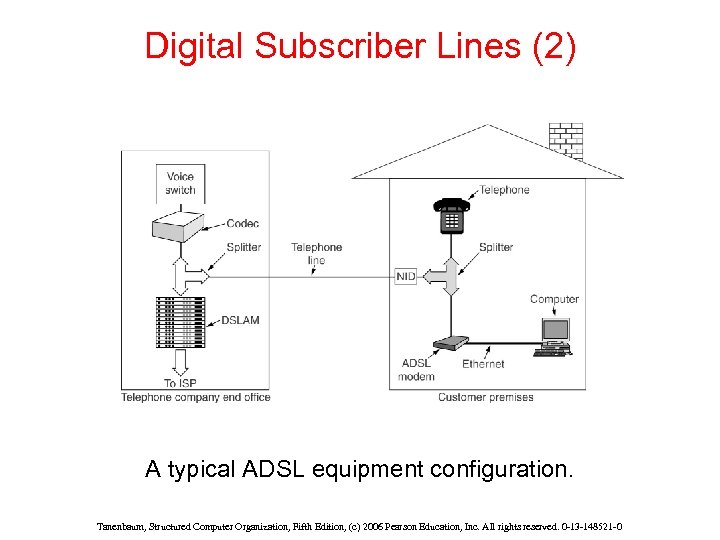 Digital Subscriber Lines (2)

Voice switch

Codec

Splitter

DSLAM

To ISP

Telephone company end office

Telephone line

NID

Telephone

Splitter

Computer

ADSL modem

Ethernet

Customer premises

A typical ADSL equipment configuration.

Tanenbaum, Structured Computer Organization, Fifth Edition, (c) 2006 Pearson Education, Inc. All rights reserved. 0-13-148521-0